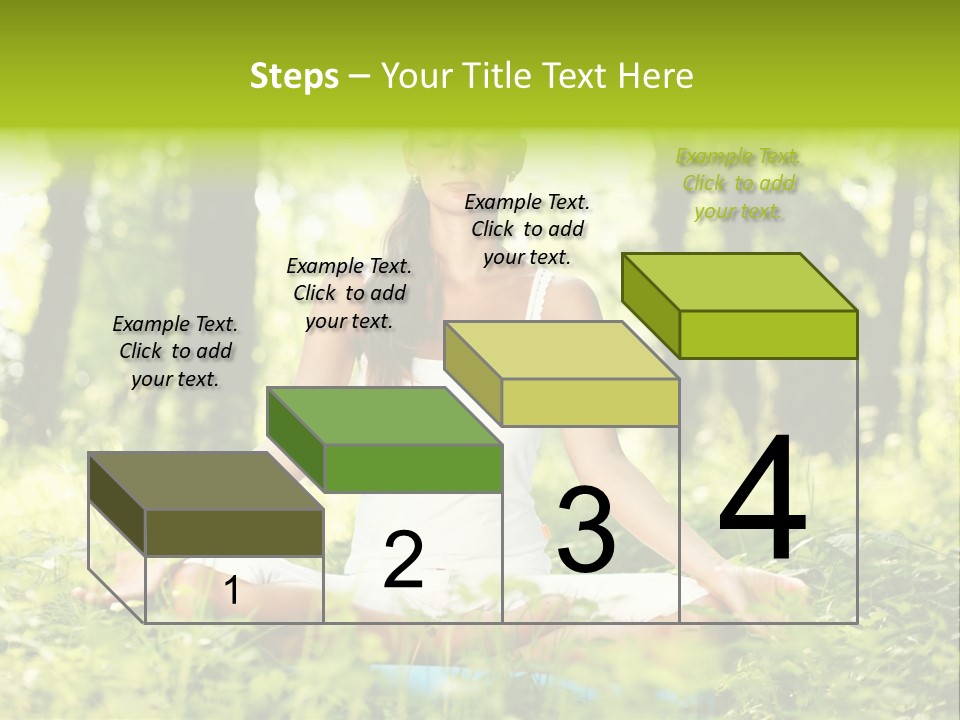 Steps – Your Title Text Here

Example Text. Click to add your text.

Example Text. Click to add your text.

Example Text. Click to add your text.

Example Text. Click to add your text.

1

2

3

4